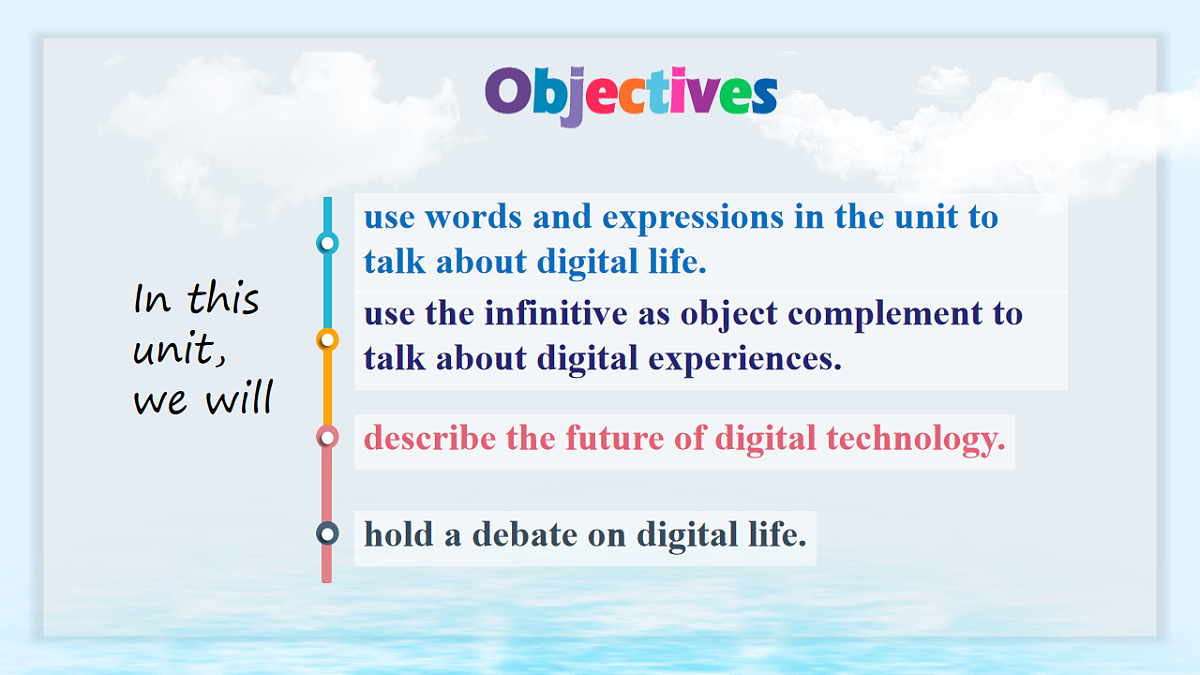 Objectives

In this unit, we will

use words and expressions in the unit to talk about digital life.

use the infinitive as object complement to talk about digital experiences.

describe the future of digital technology.

hold a debate on digital life.